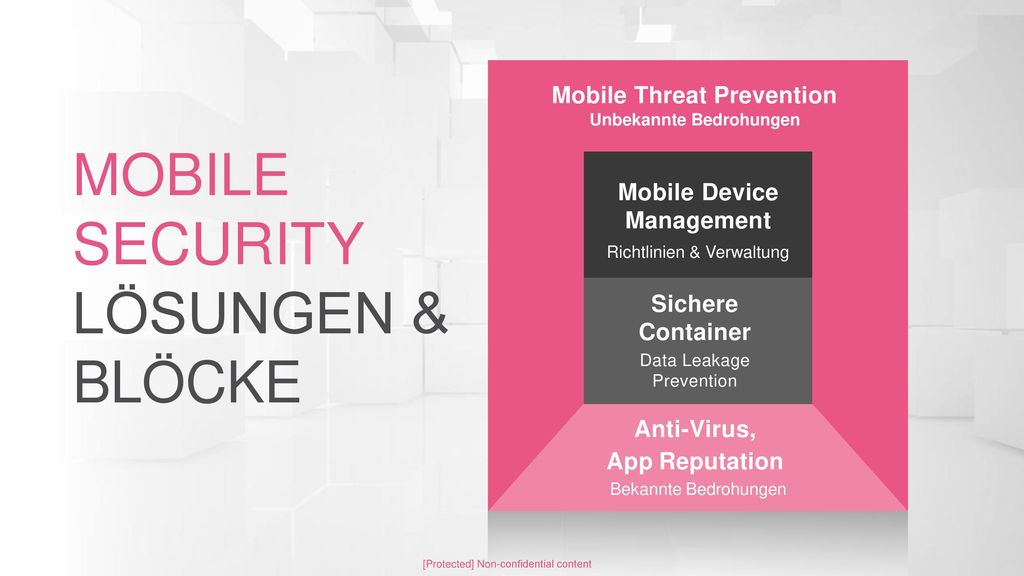 MOBILE SECURITY LÖSUNGEN & BLÖCKE

Mobile Threat Prevention
Unbekannte Bedrohungen

Mobile Device Management
Richtlinien & Verwaltung

Sichere Container
Data Leakage Prevention

Anti-Virus, App Reputation
Bekannte Bedrohungen

[Protected] Non-confidential content